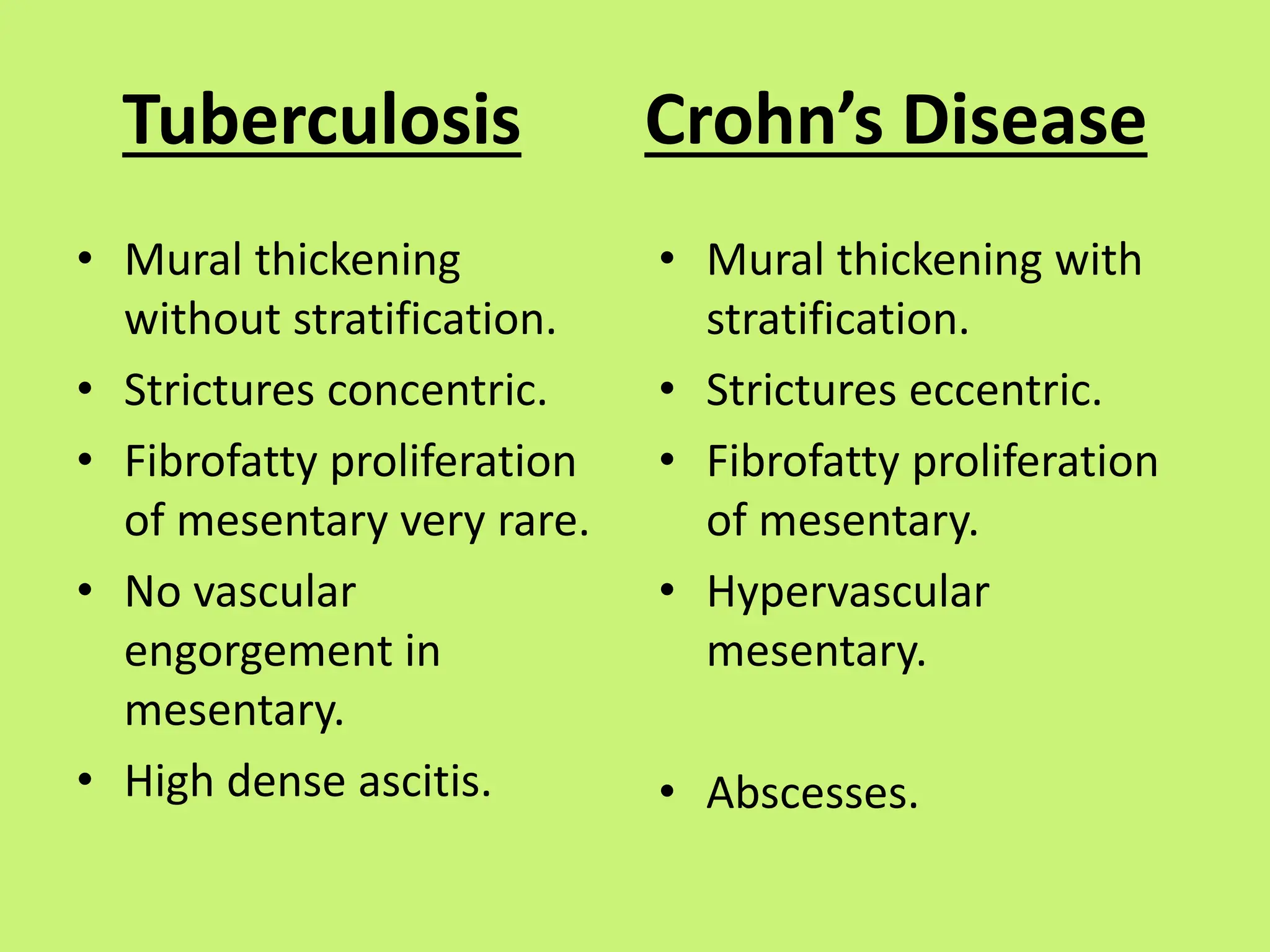 Tuberculosis

• Mural thickening without stratification.
• Strictures concentric.
• Fibrofatty proliferation of mesentary very rare.
• No vascular engorgement in mesentary.
• High dense ascitis.

Crohn’s Disease

• Mural thickening with stratification.
• Strictures eccentric.
• Fibrofatty proliferation of mesentary.
• Hypervascular mesentary.
• Abscesses.